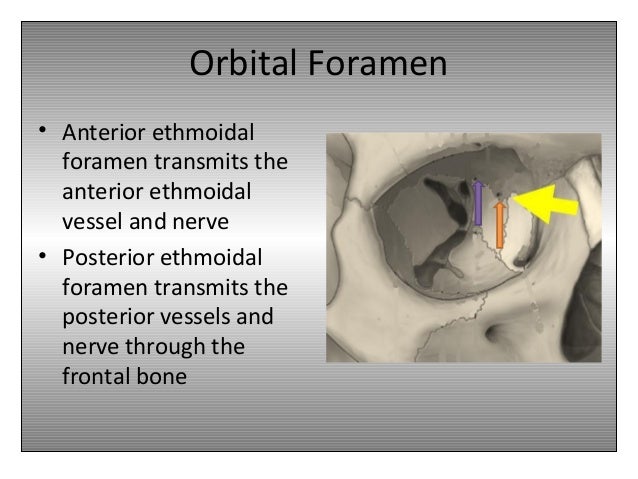 Orbital Foramen

• Anterior ethmoidal foramen transmits the anterior ethmoidal vessel and nerve
• Posterior ethmoidal foramen transmits the posterior vessels and nerve through the frontal bone